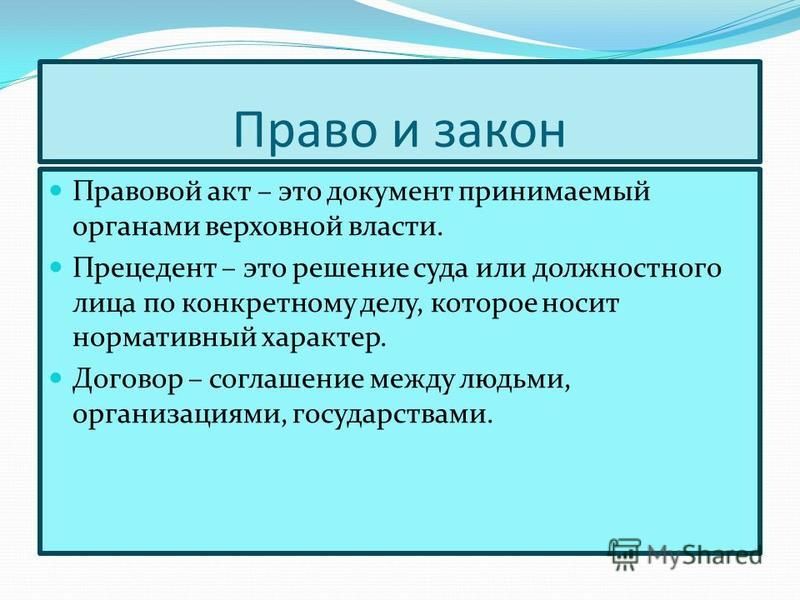 Право и закон

Правовой акт – это документ принимаемый органами верховной власти.

Прецедент – это решение суда или должностного лица по конкретному делу, которое носит нормативный характер.

Договор – соглашение между людьми, организациями, государствами.

MyShared